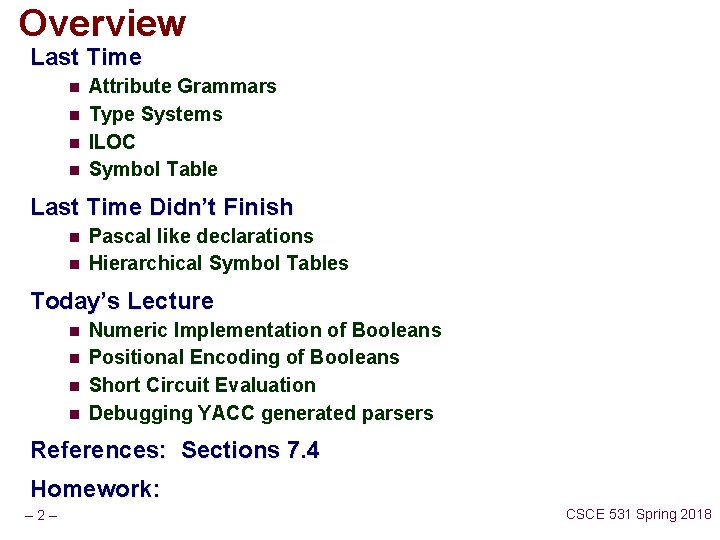 Overview

Last Time

- Attribute Grammars
- Type Systems
- ILOC
- Symbol Table

Last Time Didn't Finish

- Pascal like declarations
- Hierarchical Symbol Tables

Today's Lecture

- Numeric Implementation of Booleans
- Positional Encoding of Booleans
- Short Circuit Evaluation
- Debugging YACC generated parsers

References: Sections 7.4

Homework:

– 2 –

CSCE 531 Spring 2018